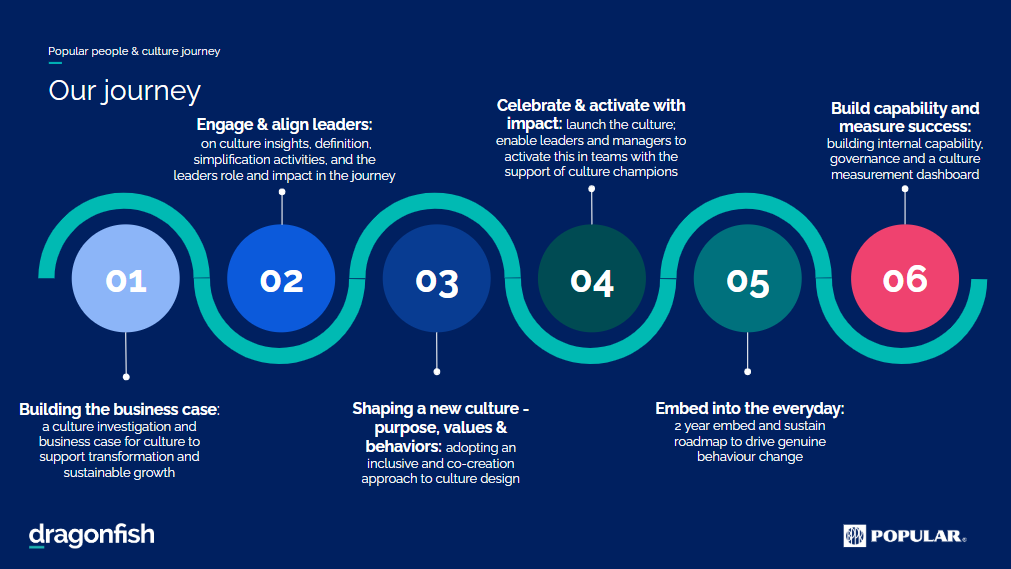 Popular people & culture journey

Our journey

Engage & align leaders: on culture insights, definition, simplification activities, and the leaders role and impact in the journey

Celebrate & activate with impact: launch the culture; enable leaders and managers to activate this in teams with the support of culture champions

Build capability and measure success: building internal capability, governance and a culture measurement dashboard

01

02

03

04

05

06

Building the business case: a culture investigation and business case for culture to support transformation and sustainable growth

Shaping a new culture - purpose, values & behaviors: adopting an inclusive and co-creation approach to culture design

Embed into the everyday: 2 year embed and sustain roadmap to drive genuine behaviour change

dragonfish

POPULAR.